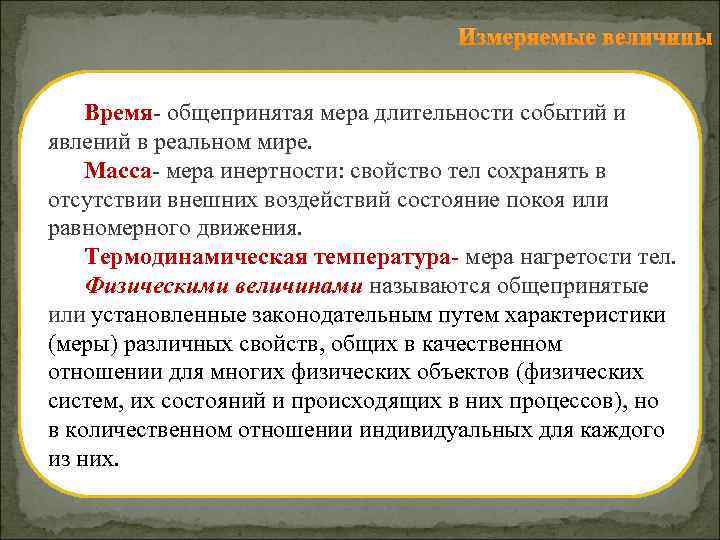 Измеряемые величины

Время- общепринятая мера длительности событий и явлений в реальном мире.

Масса- мера инертности: свойство тел сохранять в отсутствии внешних воздействий состояние покоя или равномерного движения.

Термодинамическая температура- мера нагретости тел.

Физическими величинами называются общепринятые или установленные законодательным путем характеристики (меры) различных свойств, общих в качественном отношении для многих физических объектов (физических систем, их состояний и происходящих в них процессов), но в количественном отношении индивидуальных для каждого из них.